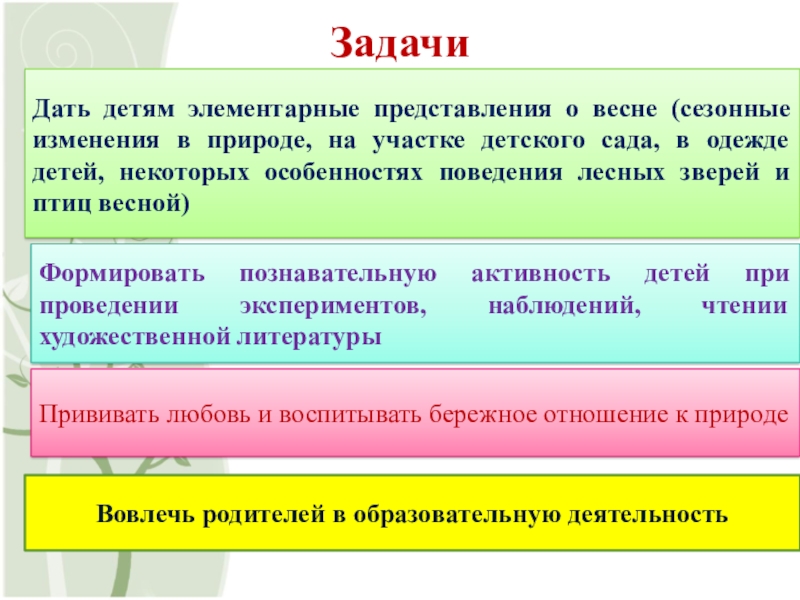 Задачи

Дать детям элементарные представления о весне (сезонные изменения в природе, на участке детского сада, в одежде детей, некоторых особенностях поведения лесных зверей и птиц весной)

Формировать познавательную активность детей при проведении экспериментов, наблюдений, чтении художественной литературы

Прививать любовь и воспитывать бережное отношение к природе

Вовлечь родителей в образовательную деятельность